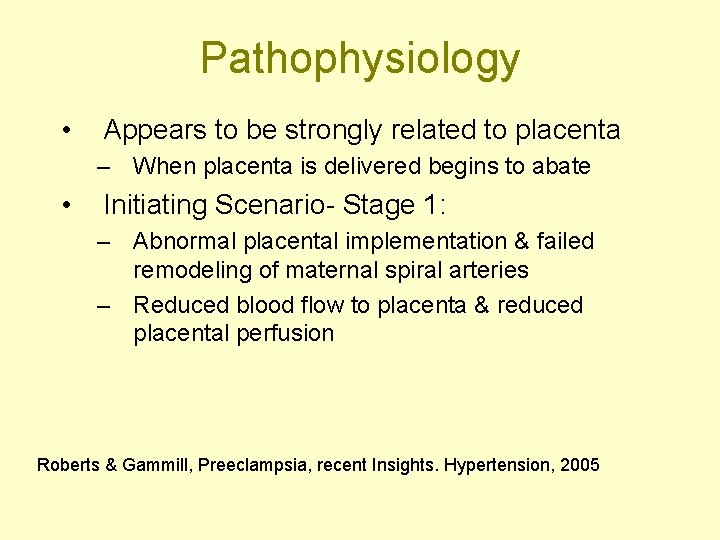 Pathophysiology

• Appears to be strongly related to placenta
– When placenta is delivered begins to abate

• Initiating Scenario- Stage 1:
– Abnormal placental implementation & failed remodeling of maternal spiral arteries
– Reduced blood flow to placenta & reduced placental perfusion

Roberts & Gammill, Preeclampsia, recent Insights. Hypertension, 2005